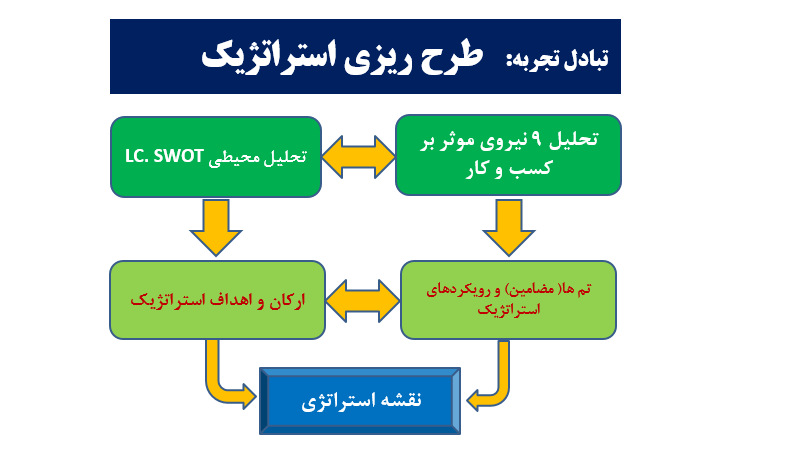 تبادل تجربه: طرح ریزی استراتژیک

تحلیل ۹ نیروی موثر بر کسب و کار

تحلیل محیطی LC. SWOT

تم ها( مضامین) و رویکردهای استراتژیک

ارکان و اهداف استراتژیک

نقشه استراتژی